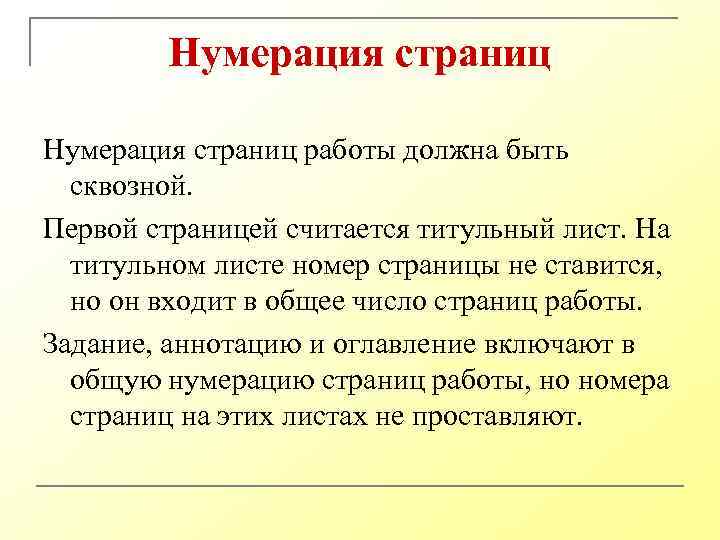 Нумерация страниц

Нумерация страниц работы должна быть сквозной.

Первой страницей считается титульный лист. На титульном листе номер страницы не ставится, но он входит в общее число страниц работы.

Задание, аннотацию и оглавление включают в общую нумерацию страниц работы, но номера страниц на этих листах не проставляют.